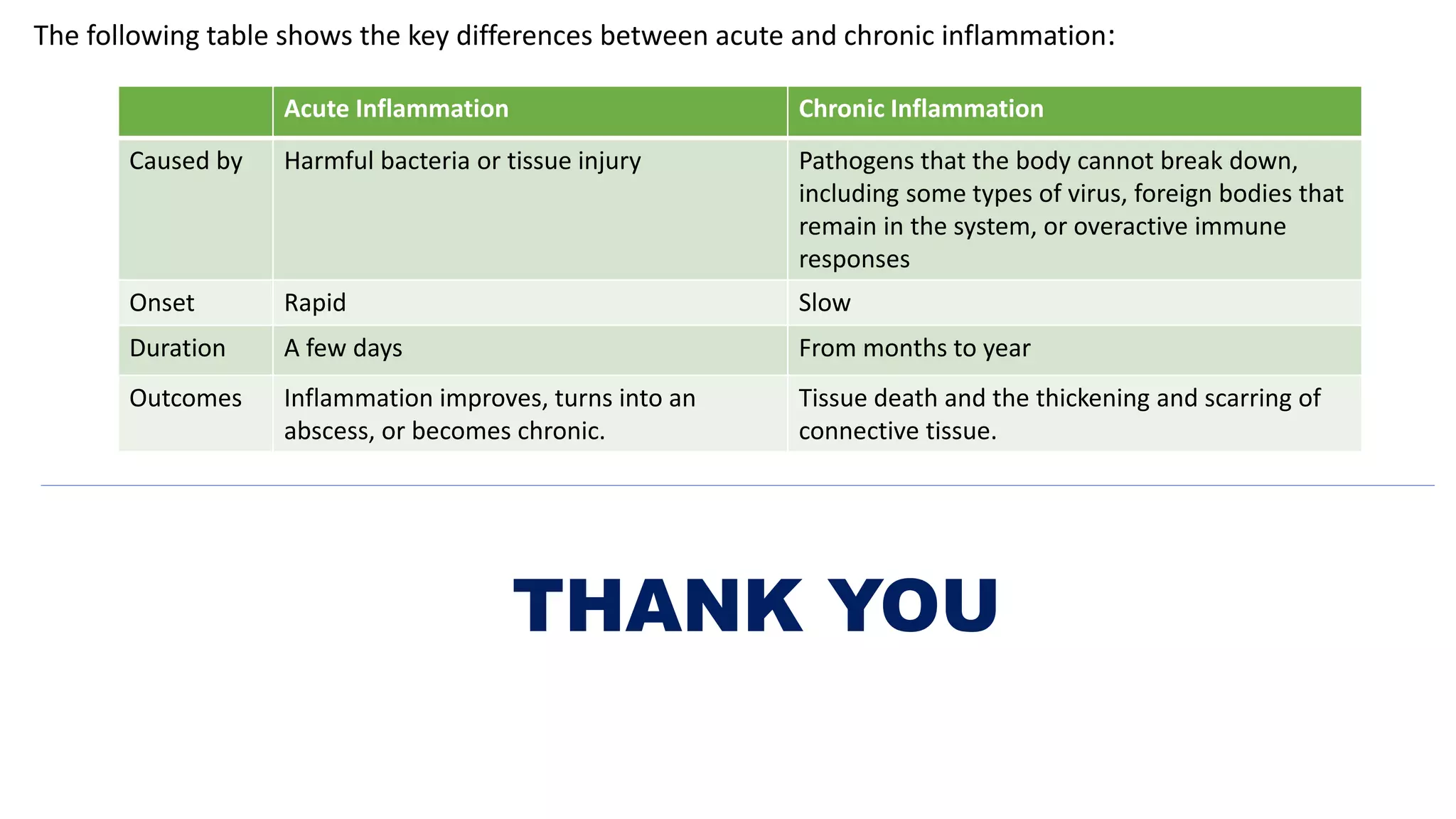 The following table shows the key differences between acute and chronic inflammation:

| | Acute Inflammation | Chronic Inflammation |
|---|---|---|
| Caused by | Harmful bacteria or tissue injury | Pathogens that the body cannot break down, including some types of virus, foreign bodies that remain in the system, or overactive immune responses |
| Onset | Rapid | Slow |
| Duration | A few days | From months to year |
| Outcomes | Inflammation improves, turns into an abscess, or becomes chronic. | Tissue death and the thickening and scarring of connective tissue. |

THANK YOU